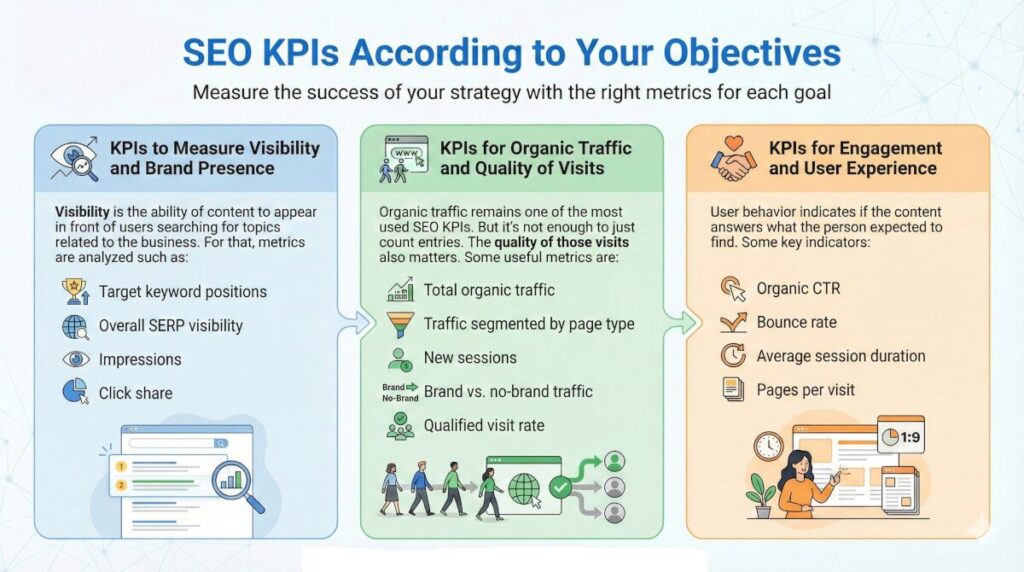 SEO KPIs According to Your Objectives

Measure the success of your strategy with the right metrics for each goal

KPIs to Measure Visibility and Brand Presence

Visibility is the ability of content to appear in front of users searching for topics related to the business. For that, metrics are analyzed such as:

Target keyword positions

Overall SERP visibility

Impressions

Click share

1

2

KPIs for Organic Traffic and Quality of Visits

WWW

Organic traffic remains one of the most used SEO KPIs. But it's not enough to just count entries. The quality of those visits also matters. Some useful metrics are:

Total organic traffic

Traffic segmented by page type

New sessions

Brand No-Brand

Brand vs. no-brand traffic

Qualified visit rate

KPIs for Engagement and User Experience

User behavior indicates if the content answers what the person expected to find. Some key indicators:

Organic CTR

Bounce rate

Average session duration

Pages per visit

1:9